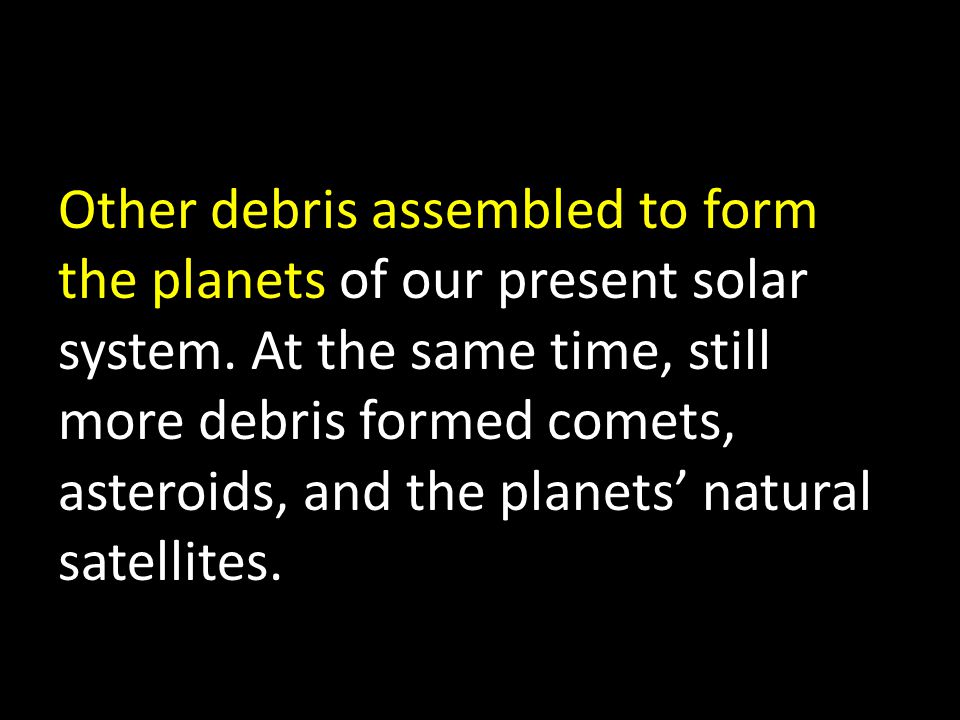 Other debris assembled to form the planets of our present solar system. At the same time, still more debris formed comets, asteroids, and the planets’ natural satellites.